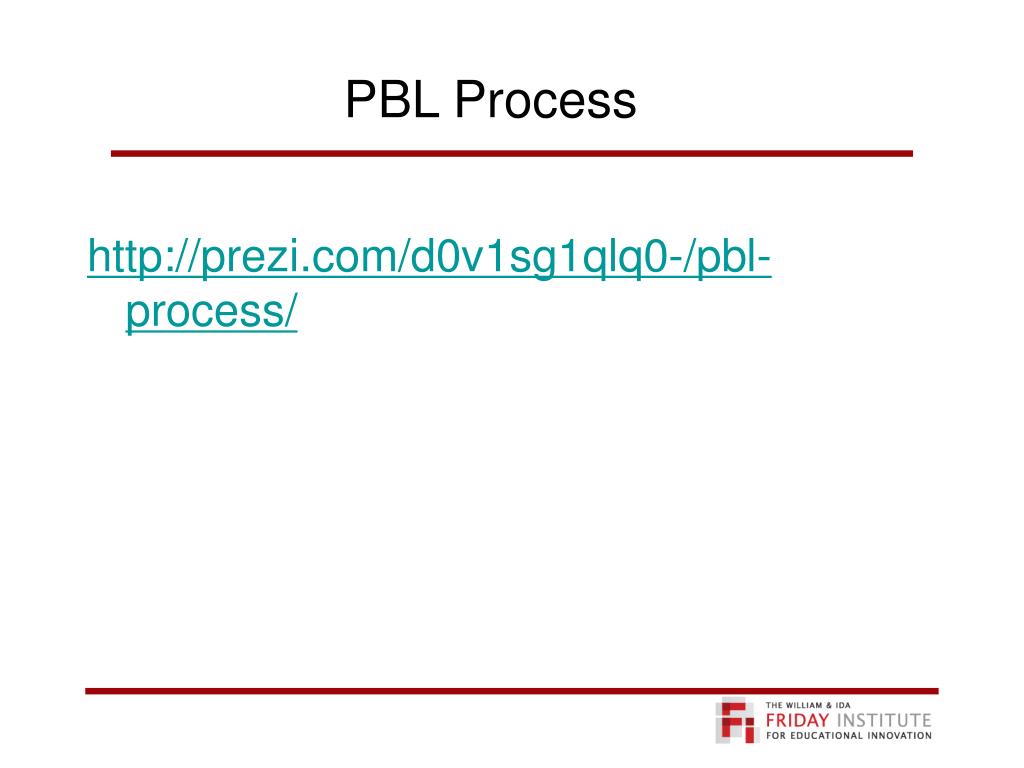 PBL Process

http://prezi.com/d0v1sg1qlq0-/pbl-process/

THE WILLIAM & IDA
FRIDAY INSTITUTE
FOR EDUCATIONAL INNOVATION